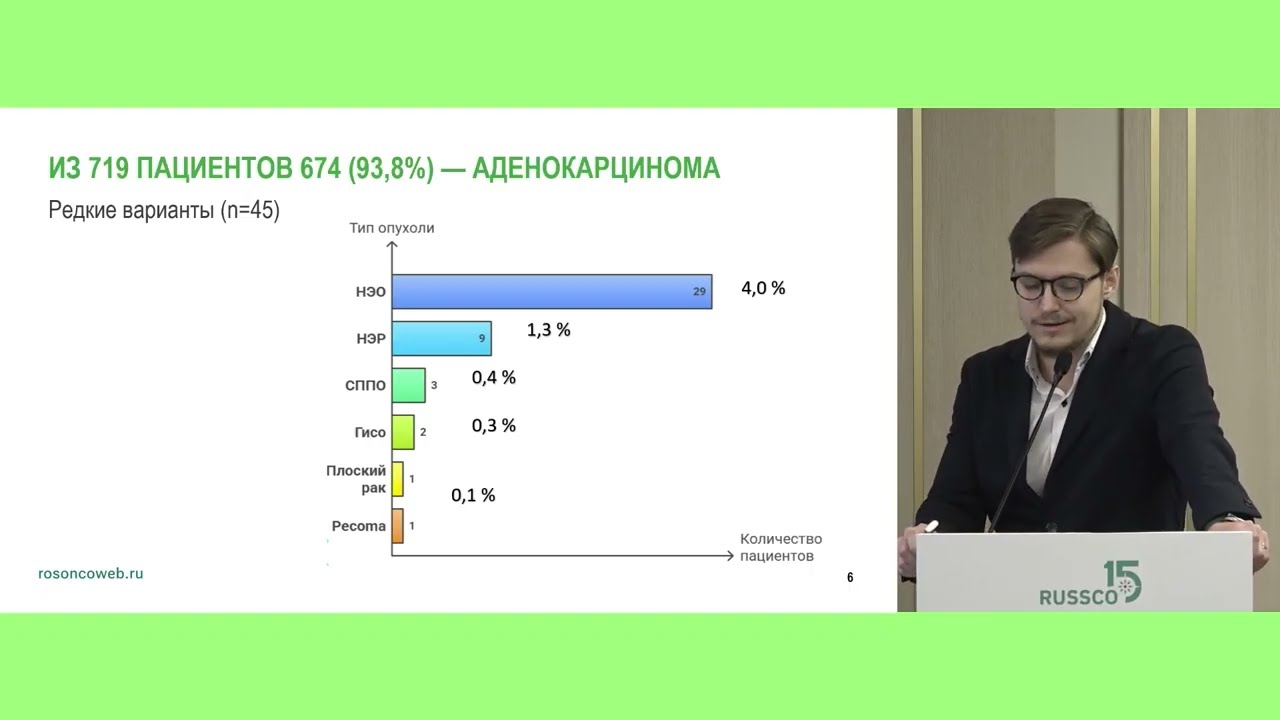 ИЗ 719 ПАЦИЕНТОВ 674 (93,8%) — АДЕНОКАРЦИНОМА

Редкие варианты (n=45)

Тип опухоли

НЭО 29 4,0 %

НЭР 9 1,3 %

СППО 3 0,4 %

Гисо 2 0,3 %

Плоский рак 1

0,1 %

Pecoma 1

Количество пациентов

rosoncoweb.ru

6

RUSSCO 15